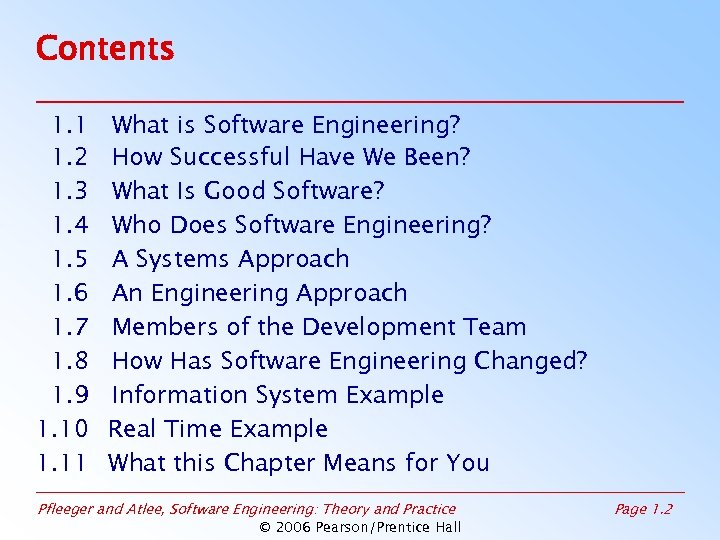 Contents

1.1 What is Software Engineering?
1.2 How Successful Have We Been?
1.3 What Is Good Software?
1.4 Who Does Software Engineering?
1.5 A Systems Approach
1.6 An Engineering Approach
1.7 Members of the Development Team
1.8 How Has Software Engineering Changed?
1.9 Information System Example
1.10 Real Time Example
1.11 What this Chapter Means for You

Pfleeger and Atlee, Software Engineering: Theory and Practice
Page 1.2
© 2006 Pearson/Prentice Hall